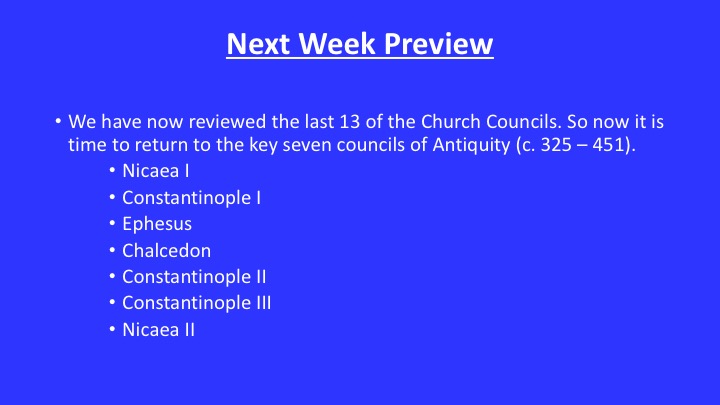 Next Week Preview

• We have now reviewed the last 13 of the Church Councils. So now it is time to return to the key seven councils of Antiquity (c. 325 – 451).
• Nicaea I
• Constantinople I
• Ephesus
• Chalcedon
• Constantinople II
• Constantinople III
• Nicaea II